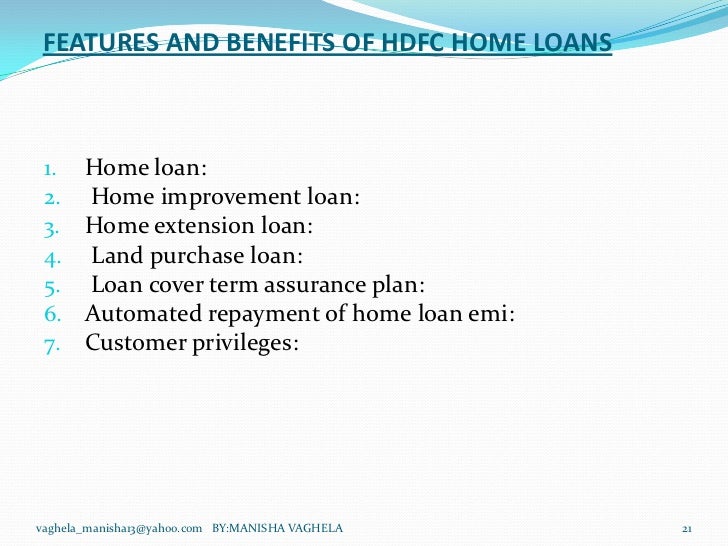 FEATURES AND BENEFITS OF HDFC HOME LOANS

1. Home loan:
2. Home improvement loan:
3. Home extension loan:
4. Land purchase loan:
5. Loan cover term assurance plan:
6. Automated repayment of home loan emi:
7. Customer privileges:

vaghela_manisha13@yahoo.com BY:MANISHA VAGHELA 21